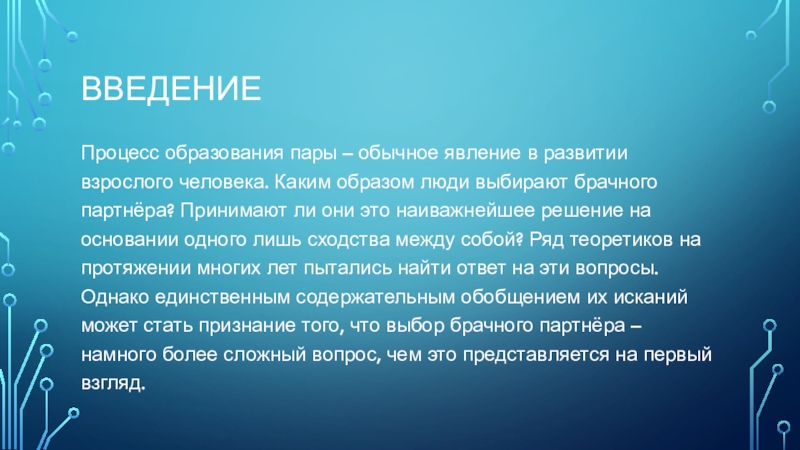 ВВЕДЕНИЕ

Процесс образования пары – обычное явление в развитии взрослого человека. Каким образом люди выбирают брачного партнёра? Принимают ли они это наиважнейшее решение на основании одного лишь сходства между собой? Ряд теоретиков на протяжении многих лет пытались найти ответ на эти вопросы. Однако единственным содержательным обобщением их исканий может стать признание того, что выбор брачного партнёра – намного более сложный вопрос, чем это представляется на первый взгляд.